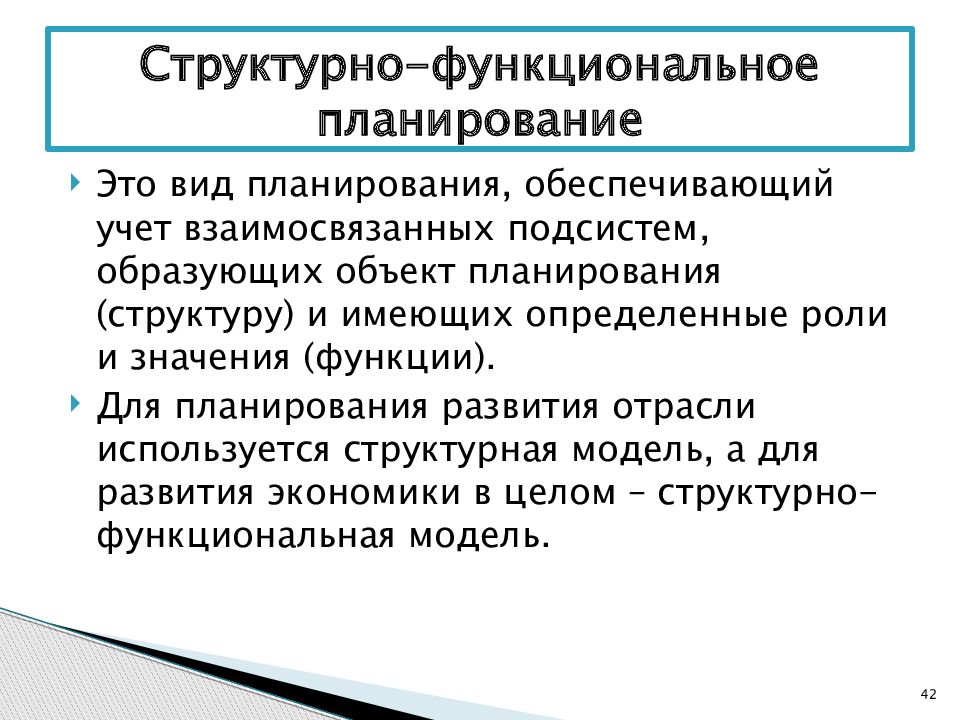 Структурно-функциональное планирование

Это вид планирования, обеспечивающий учет взаимосвязанных подсистем, образующих объект планирования (структуру) и имеющих определенные роли и значения (функции).

Для планирования развития отрасли используется структурная модель, а для развития экономики в целом – структурно-функциональная модель.

42